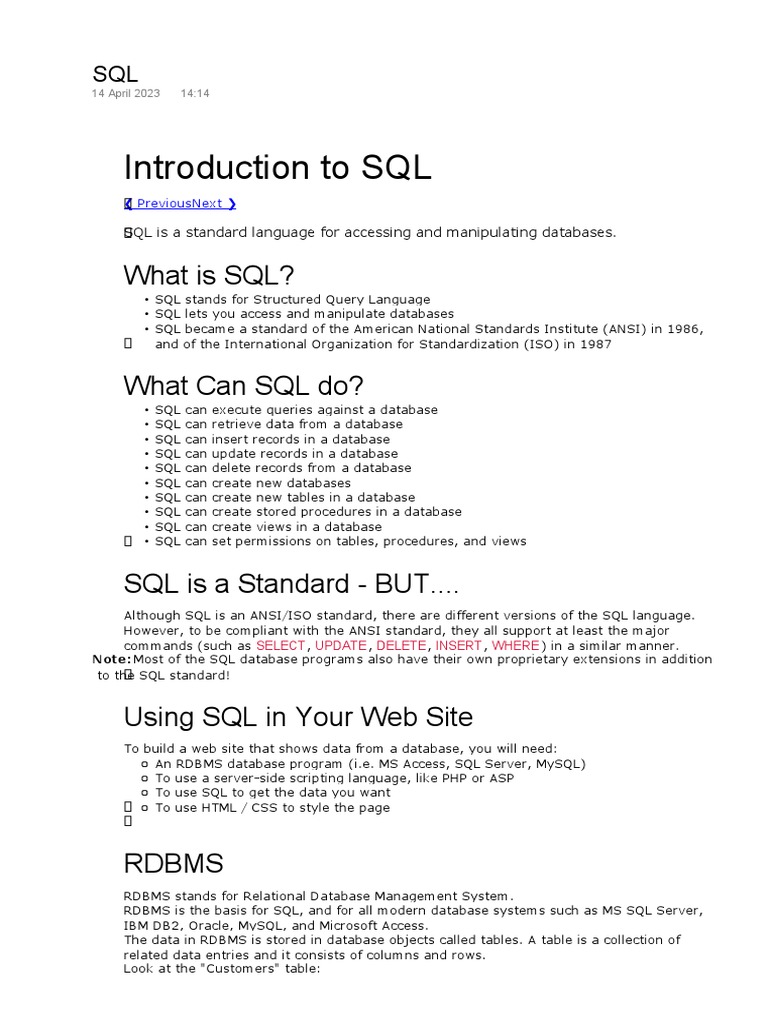 SQL
14 April 2023 14:14

Introduction to SQL

❮ PreviousNext ❯

SQL is a standard language for accessing and manipulating databases.

What is SQL?

• SQL stands for Structured Query Language
• SQL lets you access and manipulate databases
• SQL became a standard of the American National Standards Institute (ANSI) in 1986, and of the International Organization for Standardization (ISO) in 1987

What Can SQL do?

• SQL can execute queries against a database
• SQL can retrieve data from a database
• SQL can insert records in a database
• SQL can update records in a database
• SQL can delete records from a database
• SQL can create new databases
• SQL can create new tables in a database
• SQL can create stored procedures in a database
• SQL can create views in a database
• SQL can set permissions on tables, procedures, and views

SQL is a Standard - BUT....

Although SQL is an ANSI/ISO standard, there are different versions of the SQL language. However, to be compliant with the ANSI standard, they all support at least the major commands (such as SELECT, UPDATE, DELETE, INSERT, WHERE) in a similar manner.
Note: Most of the SQL database programs also have their own proprietary extensions in addition to the SQL standard!

Using SQL in Your Web Site

To build a web site that shows data from a database, you will need:
o An RDBMS database program (i.e. MS Access, SQL Server, MySQL)
o To use a server-side scripting language, like PHP or ASP
o To use SQL to get the data you want
o To use HTML / CSS to style the page

RDBMS

RDBMS stands for Relational Database Management System.
RDBMS is the basis for SQL, and for all modern database systems such as MS SQL Server, IBM DB2, Oracle, MySQL, and Microsoft Access.
The data in RDBMS is stored in database objects called tables. A table is a collection of related data entries and it consists of columns and rows.
Look at the "Customers" table: